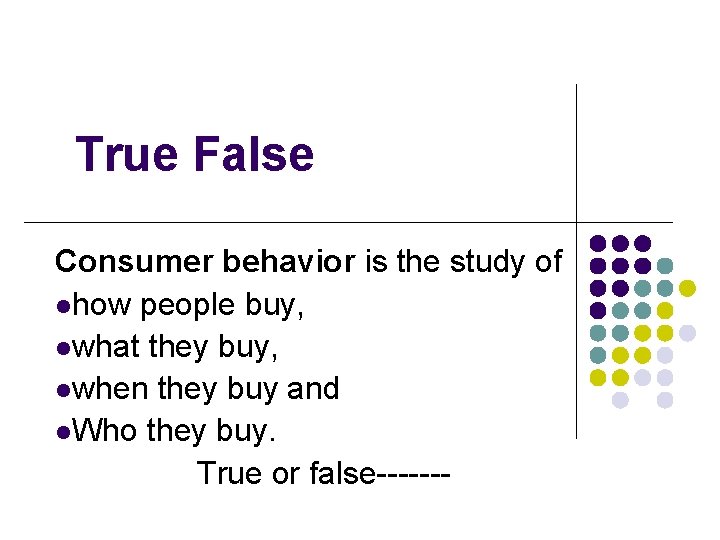 True False

Consumer behavior is the study of
●how people buy,
●what they buy,
●when they buy and
●Who they buy.

True or false-------